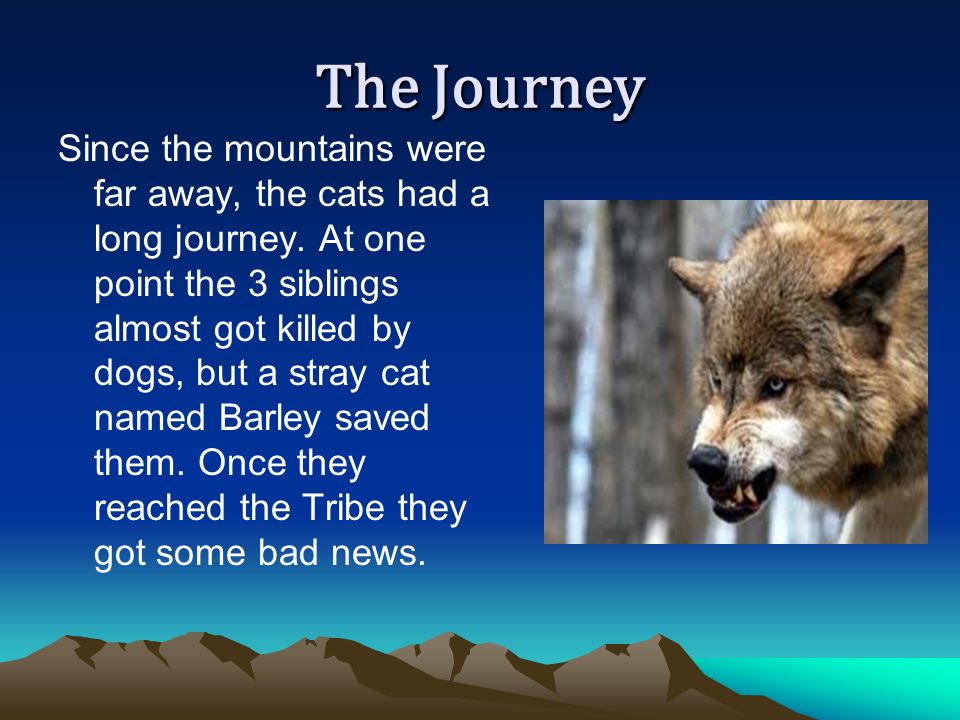 The Journey

Since the mountains were far away, the cats had a long journey. At one point the 3 siblings almost got killed by dogs, but a stray cat named Barley saved them. Once they reached the Tribe they got some bad news.